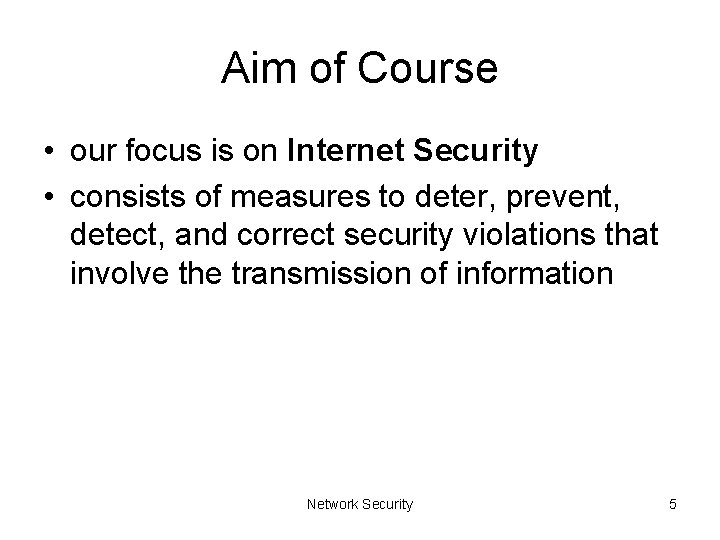 Aim of Course

• our focus is on Internet Security
• consists of measures to deter, prevent, detect, and correct security violations that involve the transmission of information

Network Security

5